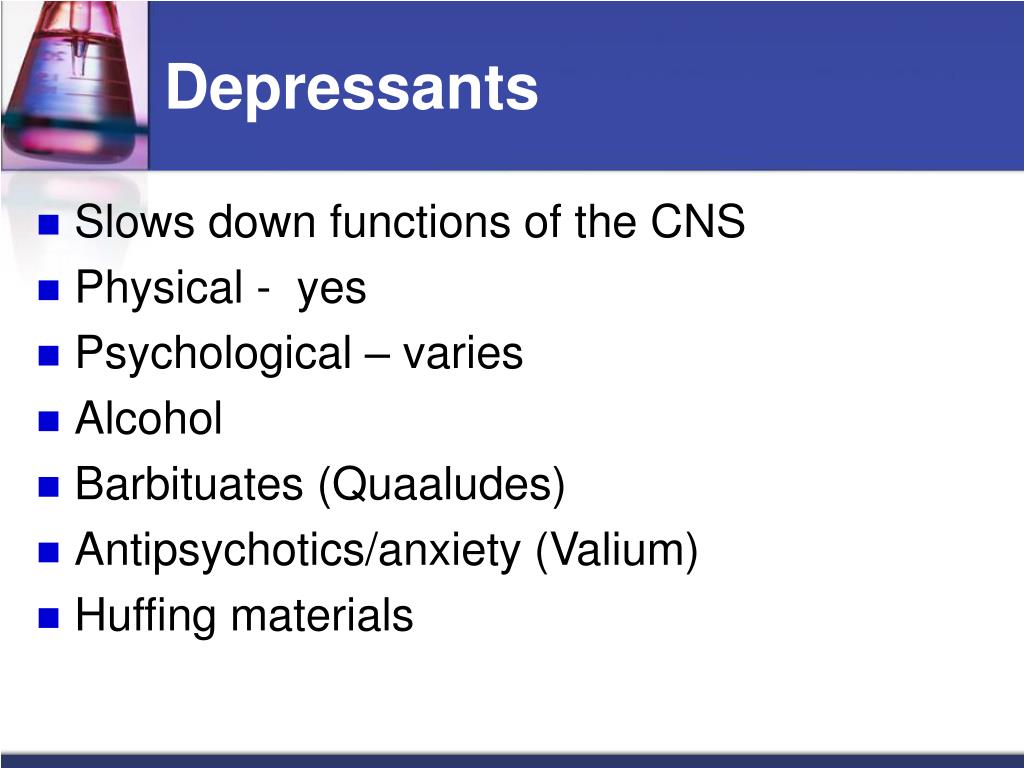 Depressants

- Slows down functions of the CNS
- Physical - yes
- Psychological – varies
- Alcohol
- Barbituates (Quaaludes)
- Antipsychotics/anxiety (Valium)
- Huffing materials